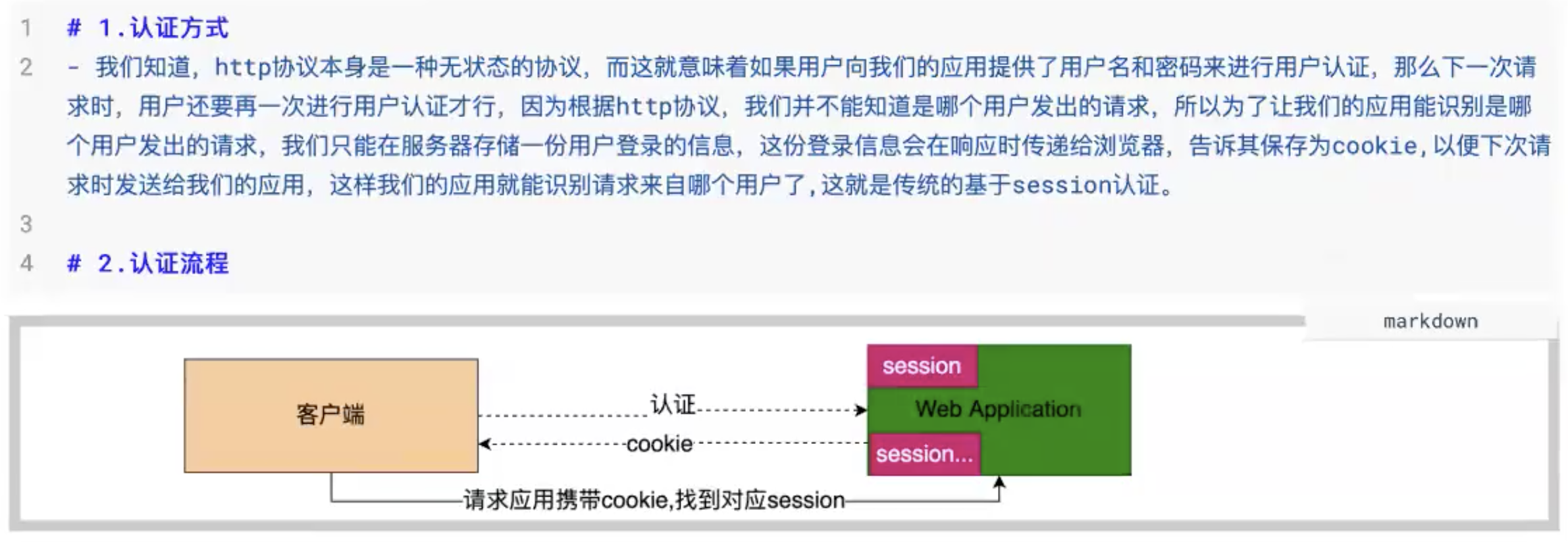 1 # 1.认证方式

2 - 我们知道，http协议本身是一种无状态的协议，而这就意味着如果用户向我们的应用提供了用户名和密码来进行用户认证，那么下一次请求时，用户还要再一次进行用户认证才行，因为根据http协议，我们并不能知道是哪个用户发出的请求，所以为了让我们的应用能识别是哪个用户发出的请求，我们只能在服务器存储一份用户登录的信息，这份登录信息会在响应时传递给浏览器，告诉其保存为cookie，以便下次请求时发送给我们的应用，这样我们的应用就能识别请求来自哪个用户了，这就是传统的基于session认证。

3

4 # 2.认证流程

markdown

客户端

认证

cookie

session

Web Application

session...

请求应用携带cookie,找到对应session